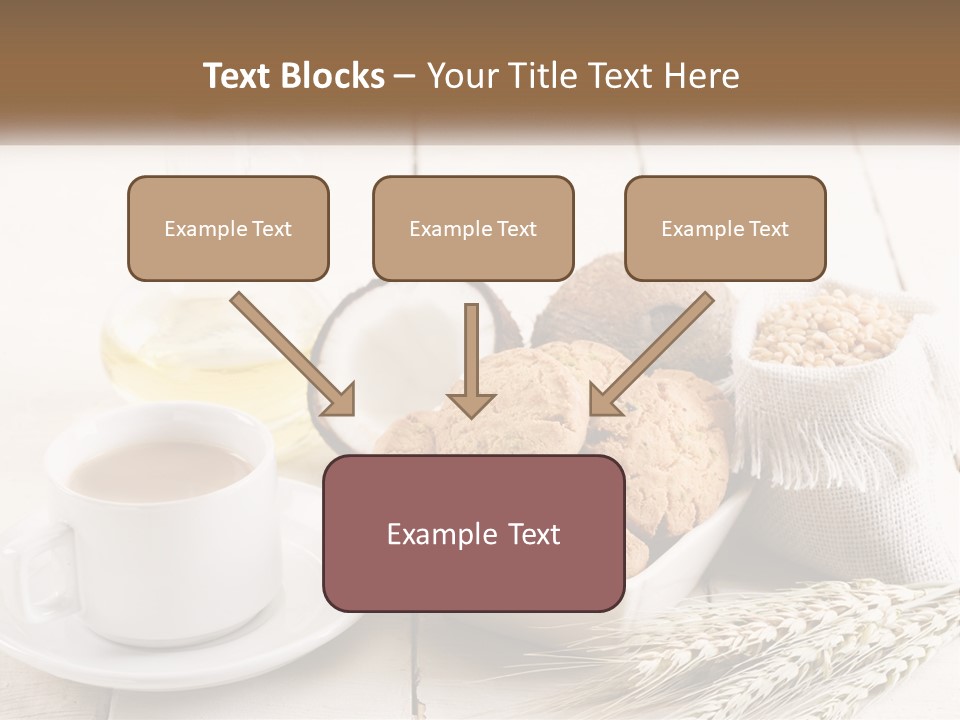 Text Blocks – Your Title Text Here

Example Text

Example Text

Example Text

Example Text